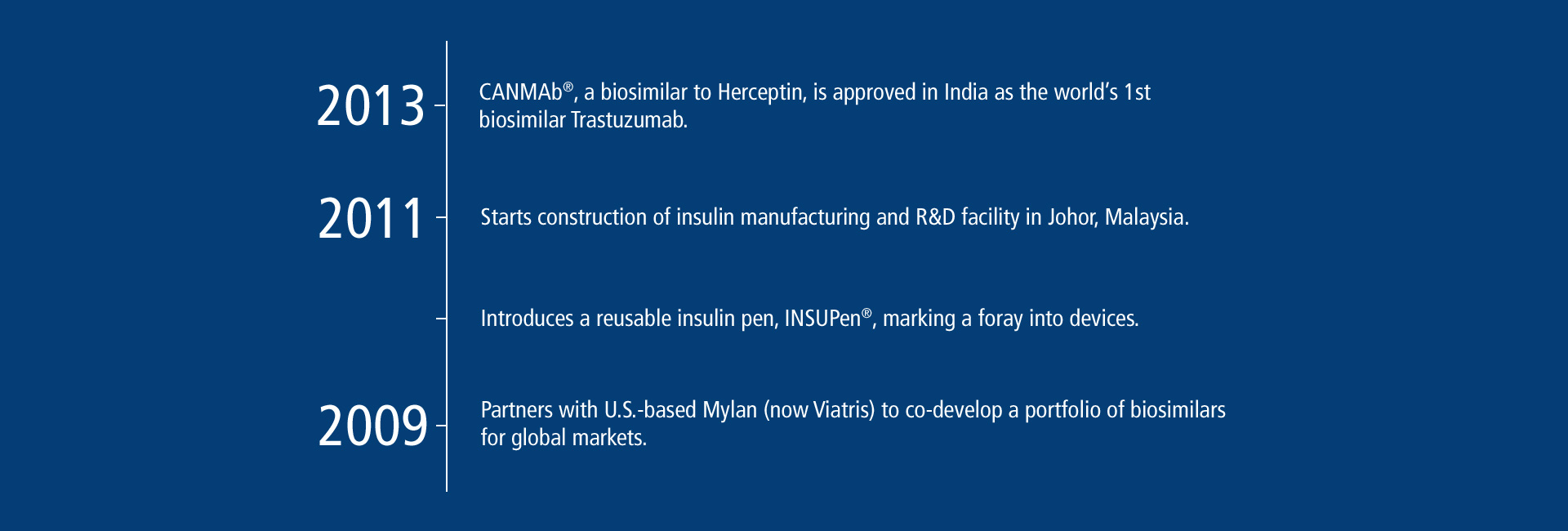 2013

CANMAb®, a biosimilar to Herceptin, is approved in India as the world's 1st biosimilar Trastuzumab.

2011

Starts construction of insulin manufacturing and R&D facility in Johor, Malaysia.

Introduces a reusable insulin pen, INSUPen®, marking a foray into devices.

2009

Partners with U.S.-based Mylan (now Viatris) to co-develop a portfolio of biosimilars for global markets.